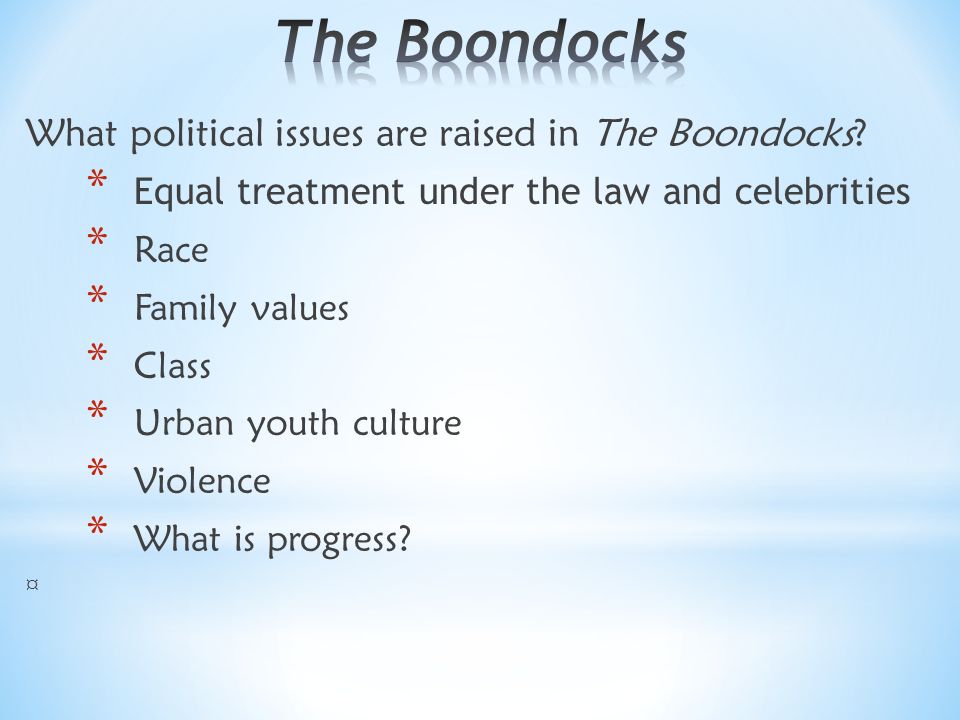 The Boondocks

What political issues are raised in The Boondocks?

* Equal treatment under the law and celebrities
* Race
* Family values
* Class
* Urban youth culture
* Violence
* What is progress?

¤